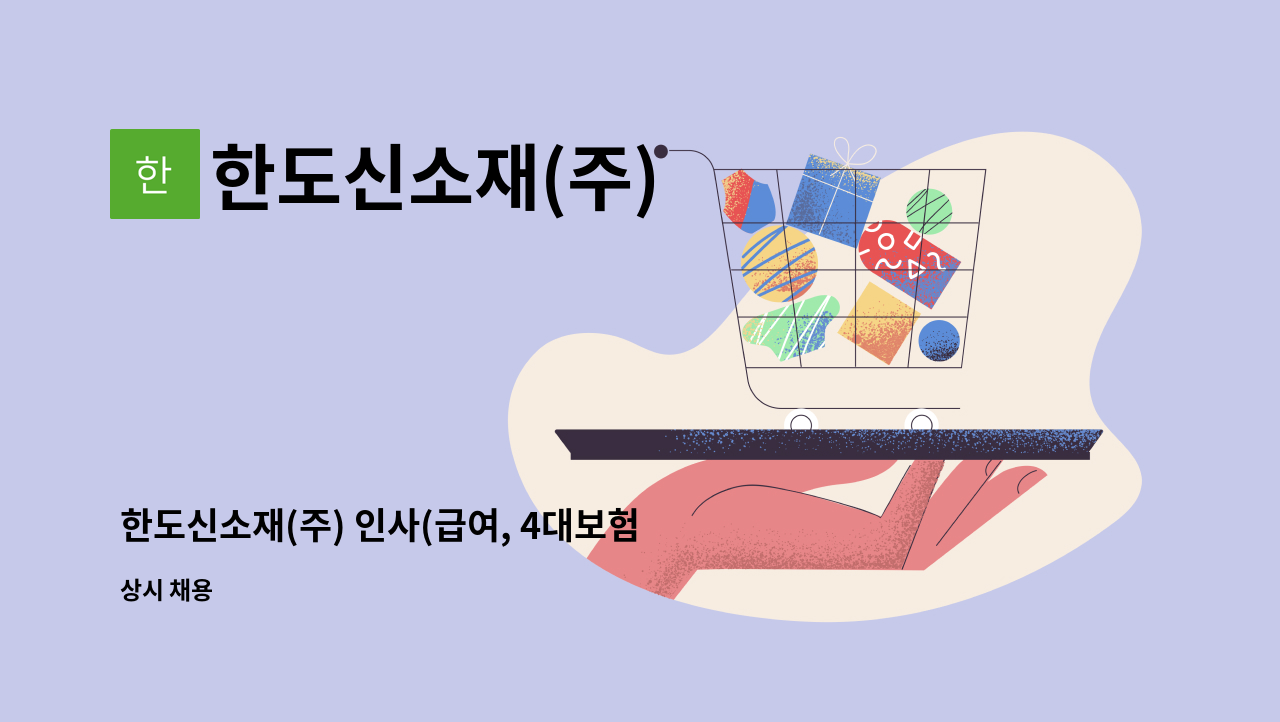 한

한도신소재(주)

한도신소재(주) 인사(급여, 4대보험

상시 채용